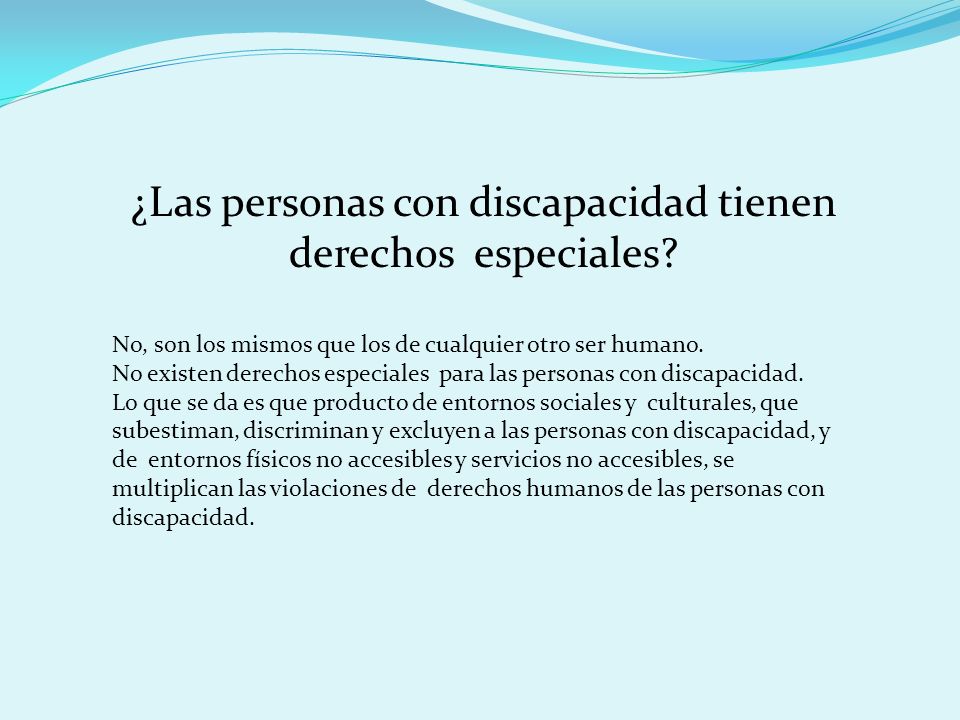 ¿Las personas con discapacidad tienen derechos especiales?

No, son los mismos que los de cualquier otro ser humano.
No existen derechos especiales para las personas con discapacidad.
Lo que se da es que producto de entornos sociales y culturales, que subestiman, discriminan y excluyen a las personas con discapacidad, y de entornos físicos no accesibles y servicios no accesibles, se multiplican las violaciones de derechos humanos de las personas con discapacidad.